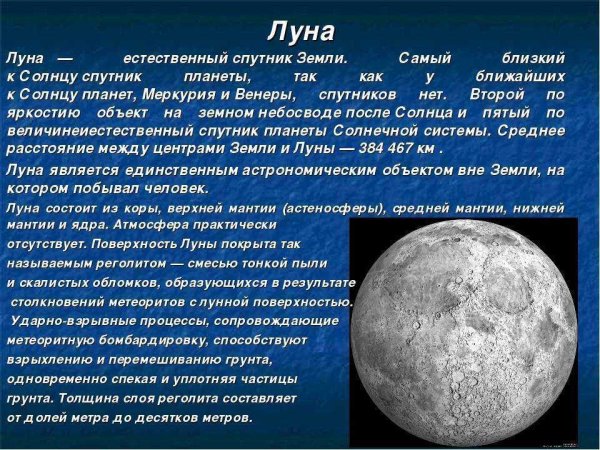 Луна

Луна — естественный спутник Земли. Самый близкий к Солнцу спутник планеты, так как у ближайших к Солнцу планет, Меркурия и Венеры, спутников нет. Второй по яркостию объект на земном небосводе после Солнца и пятый по величинеиестественный спутник планеты Солнечной системы. Среднее расстояние между центрами Земли и Луны — 384 467 км .

Луна является единственным астрономическим объектом вне Земли, на котором побывал человек.

Луна состоит из коры, верхней мантии (астеносферы), средней мантии, нижней мантии и ядра. Атмосфера практически отсутствует. Поверхность Луны покрыта так называемым реголитом — смесью тонкой пыли и скалистых обломков, образующихся в результате столкновений метеоритов с лунной поверхностью. Ударно-взрывные процессы, сопровождающие метеоритную бомбардировку, способствуют взрыхлению и перемешиванию грунта, одновременно спекая и уплотняя частицы грунта. Толщина слоя реголита составляет от долей метра до десятков метров.